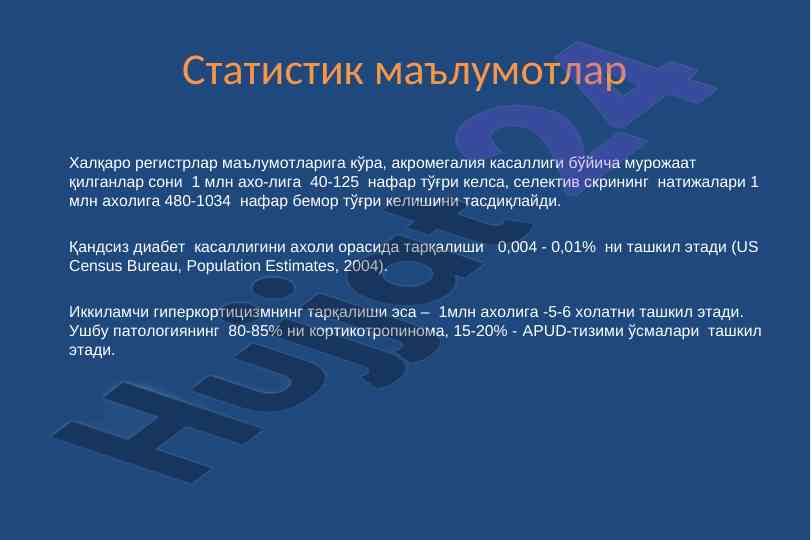 Статистик маълумотлар

Халқаро регистрлар маълумотларига кўра, акромегалия касаллиги бўйича мурожаат қилганлар сони 1 млн ахо-лига 40-125 нафар тўғри келса, селектив скрининг натижалари 1 млн ахолига 480-1034 нафар бемор тўғри келишини тасдиқлайди.

Қандсиз диабет касаллигини ахоли орасида тарқалиши 0,004 - 0,01% ни ташкил этади (US Census Bureau, Population Estimates, 2004).

Иккиламчи гиперкортицизмнинг тарқалиши эса – 1млн ахолига -5-6 холатни ташкил этади. Ушбу патологиянинг 80-85% ни кортикотропинома, 15-20% - APUD-тизими ўсмалари ташкил этади.

Hujjat24